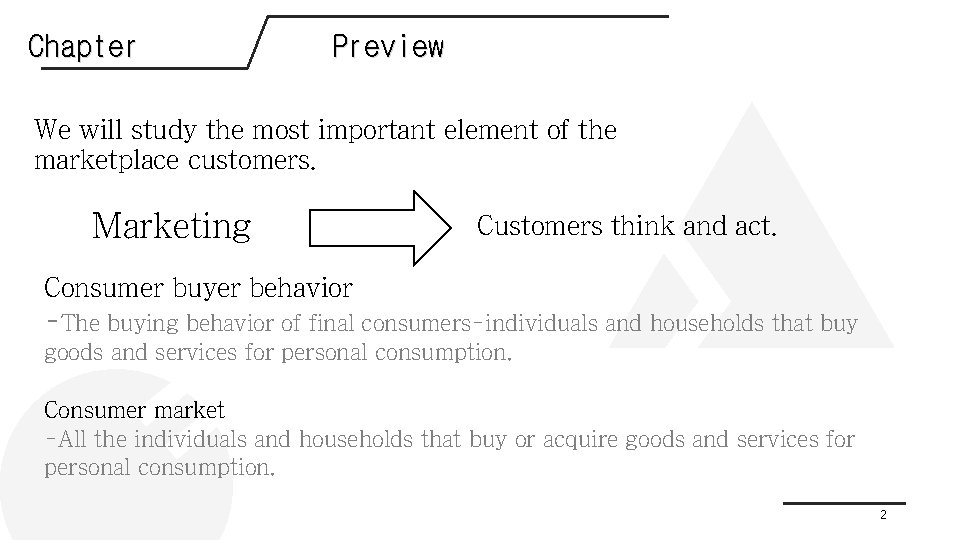 Chapter Preview

We will study the most important element of the marketplace customers.

Marketing Customers think and act.

Consumer buyer behavior
-The buying behavior of final consumers-individuals and households that buy goods and services for personal consumption.

Consumer market
-All the individuals and households that buy or acquire goods and services for personal consumption.

2